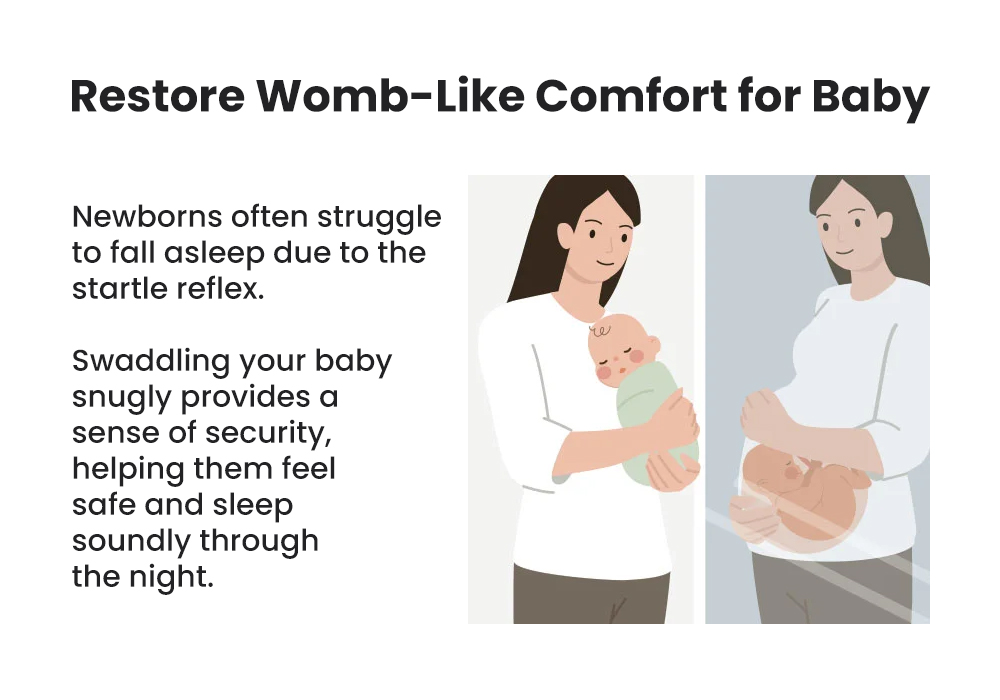 Restore Womb-Like Comfort for Baby

Newborns often struggle to fall asleep due to the startle reflex.

Swaddling your baby snugly provides a sense of security, helping them feel safe and sleep soundly through the night.